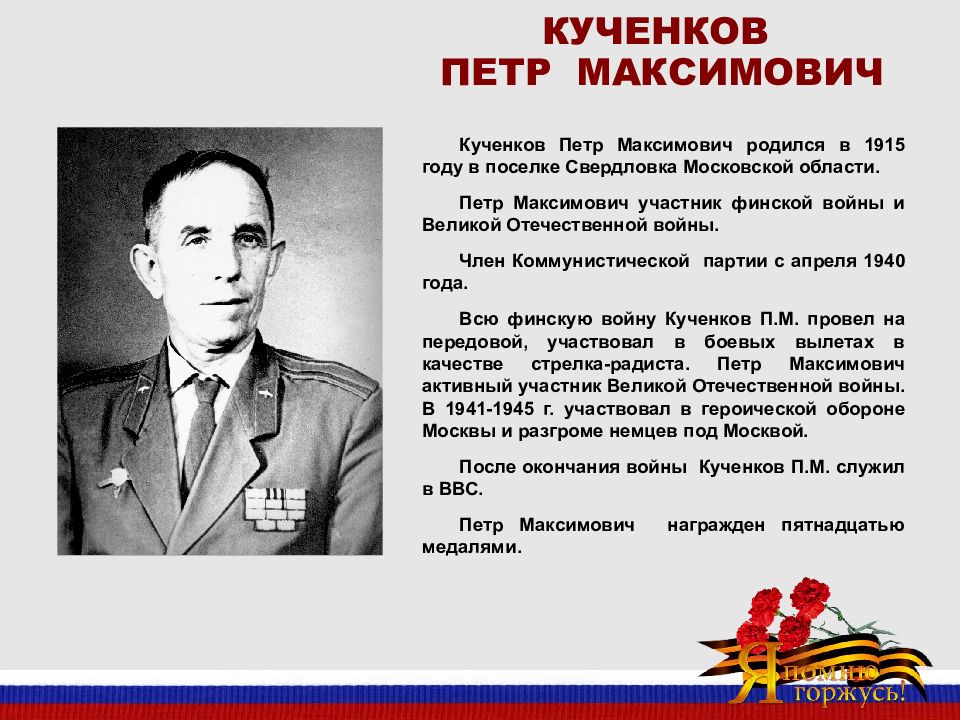 КУЧЕНКОВ
ПЕТР МАКСИМОВИЧ

Кученков Петр Максимович родился в 1915 году в поселке Свердловка Московской области.

Петр Максимович участник финской войны и Великой Отечественной войны.

Член Коммунистической партии с апреля 1940 года.

Всю финскую войну Кученков П.М. провел на передовой, участвовал в боевых вылетах в качестве стрелка-радиста. Петр Максимович активный участник Великой Отечественной войны. В 1941-1945 г. участвовал в героической обороне Москвы и разгроме немцев под Москвой.

После окончания войны Кученков П.М. служил в ВВС.

Петр Максимович награжден пятнадцатью медалями.

Я помню горжусь!